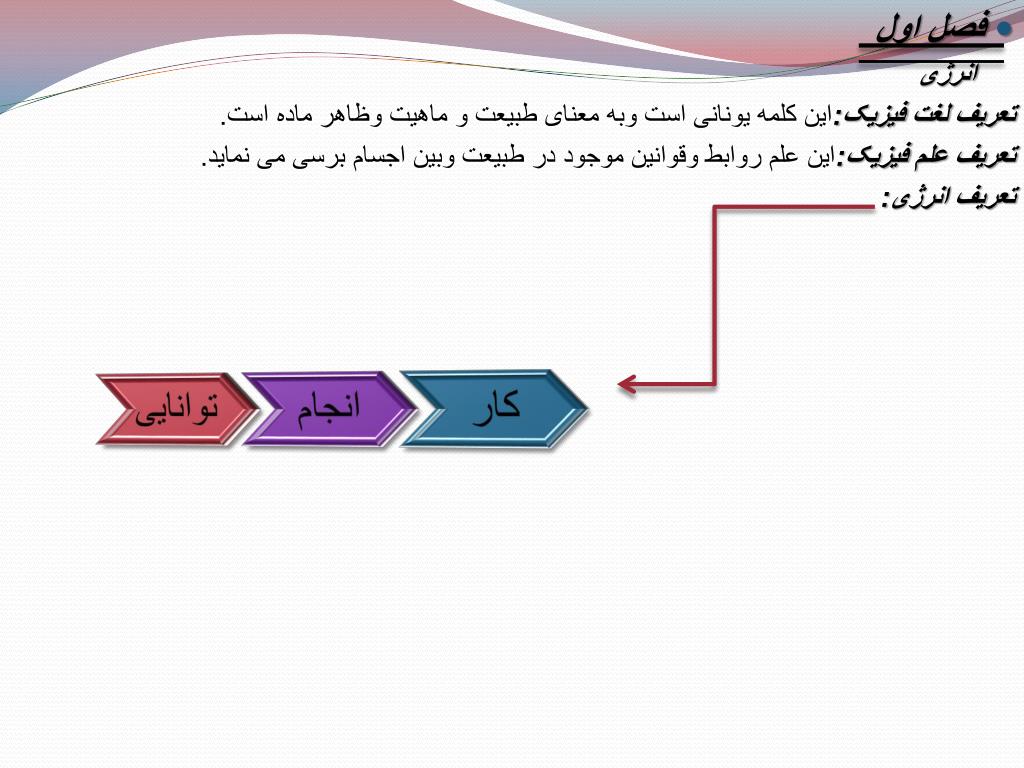 فصل اول

انرژی

تعریف لغت فیزیک:این کلمه یونانی است وبه معنای طبیعت و ماهیت وظاهر ماده است.

تعریف علم فیزیک:این علم روابط وقوانین موجود در طبیعت وبین اجسام برسی می نماید.

تعریف انرژی:

توانایی انجام کار